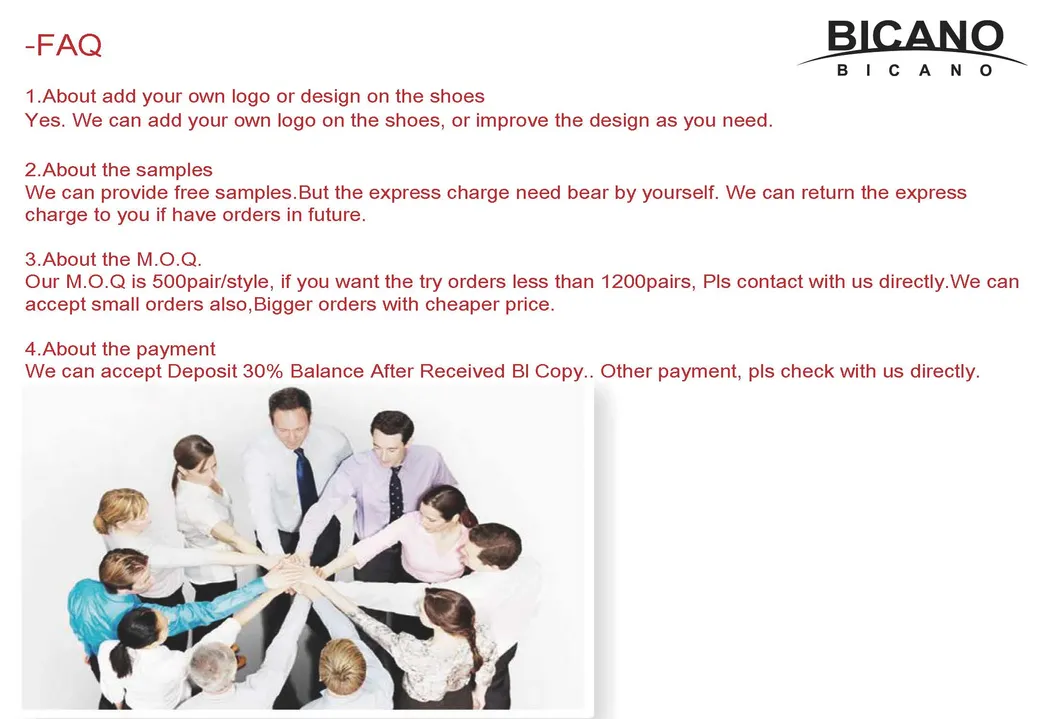 -FAQ

BICANO
B I C A N O

1.About add your own logo or design on the shoes
Yes. We can add your own logo on the shoes, or improve the design as you need.

2.About the samples
We can provide free samples.But the express charge need bear by yourself. We can return the express charge to you if have orders in future.

3.About the M.O.Q.
Our M.O.Q is 500pair/style, if you want the try orders less than 1200pairs, Pls contact with us directly.We can accept small orders also,Bigger orders with cheaper price.

4.About the payment
We can accept Deposit 30% Balance After Received Bl Copy.. Other payment, pls check with us directly.